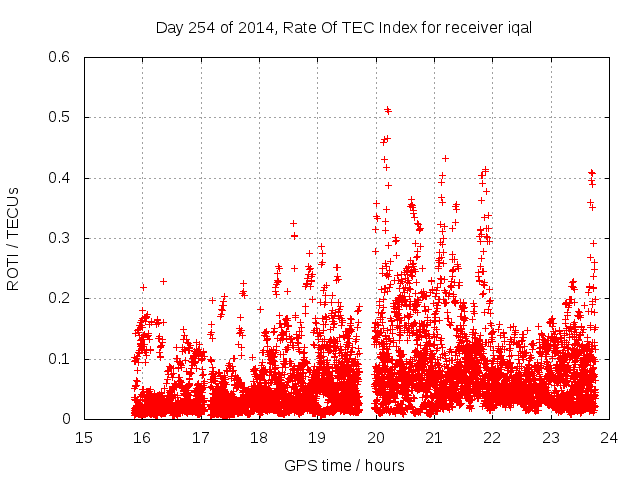 Day 254 of 2014, Rate Of TEC Index for receiver iqal

ROTI / TECUs

0.6
0.5
0.4
0.3
0.2
0.1
0

15 16 17 18 19 20 21 22 23 24

GPS time / hours